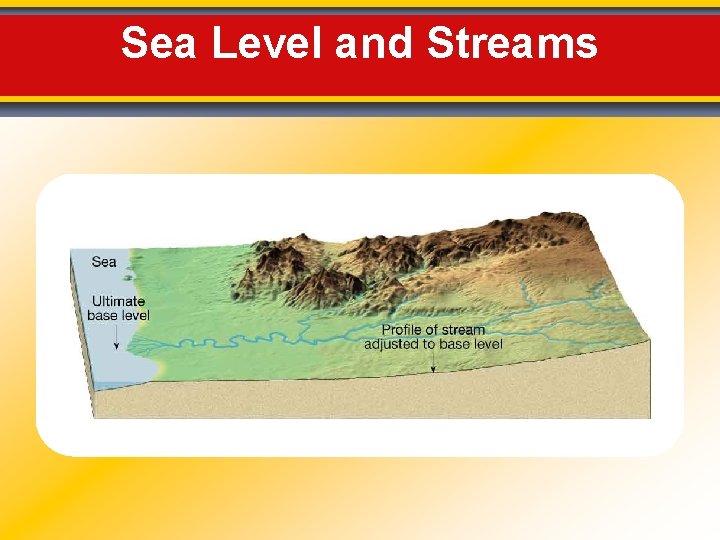 Sea Level and Streams

Sea

Ultimate base level

Profile of stream adjusted to base level